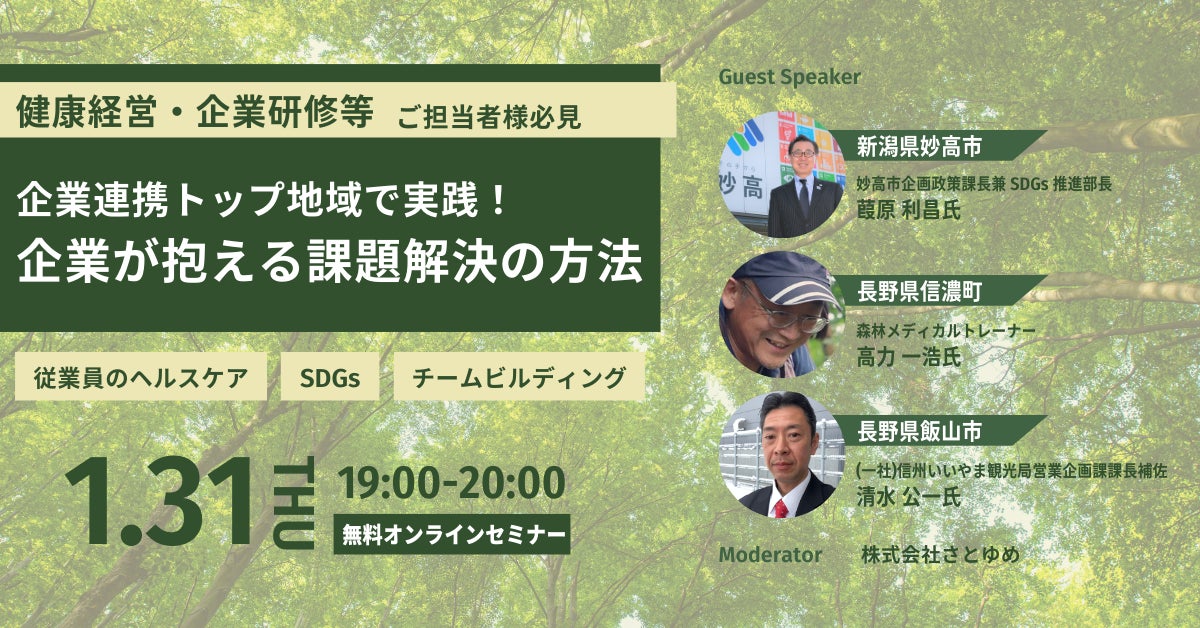 健康経営・企業研修等 ご担当者様必見

企業連携トップ地域で実践！
企業が抱える課題解決の方法

従業員のヘルスケア

SDGs

チームビルディング

1.31 THU 19:00-20:00

無料オンラインセミナー

Guest Speaker

妙高

新潟県妙高市
妙高市企画政策課長兼 SDGs 推進部長
葭原 利昌氏

長野県信濃町
森林メディカルトレーナー
高力 一浩氏

長野県飯山市
(一社)信州いいやま観光局営業企画課課長補佐
清水 公一氏

Moderator 株式会社さとゆめ